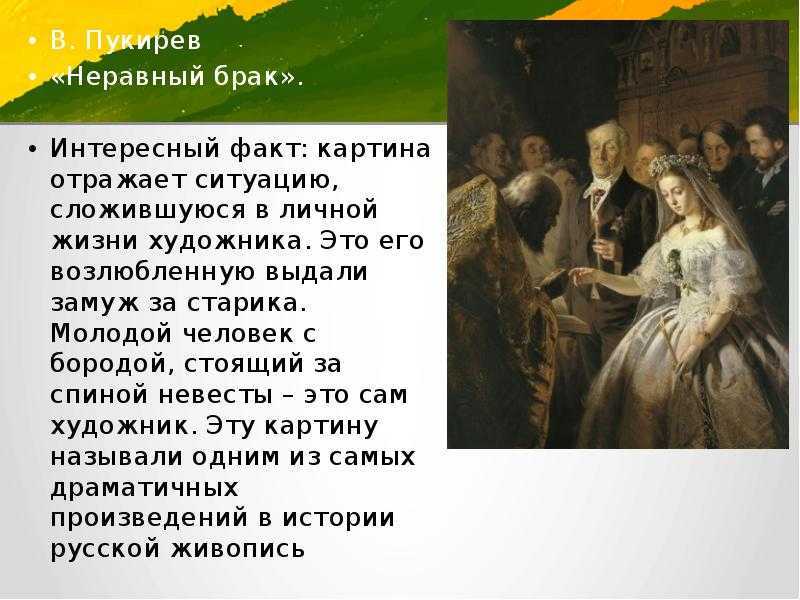 • В. Пукирев
• «Неравный брак».

• Интересный факт: картина отражает ситуацию, сложившуюся в личной жизни художника. Это его возлюбленную выдали замуж за старика. Молодой человек с бородой, стоящий за спиной невесты – это сам художник. Эту картину называли одним из самых драматичных произведений в истории русской живопись